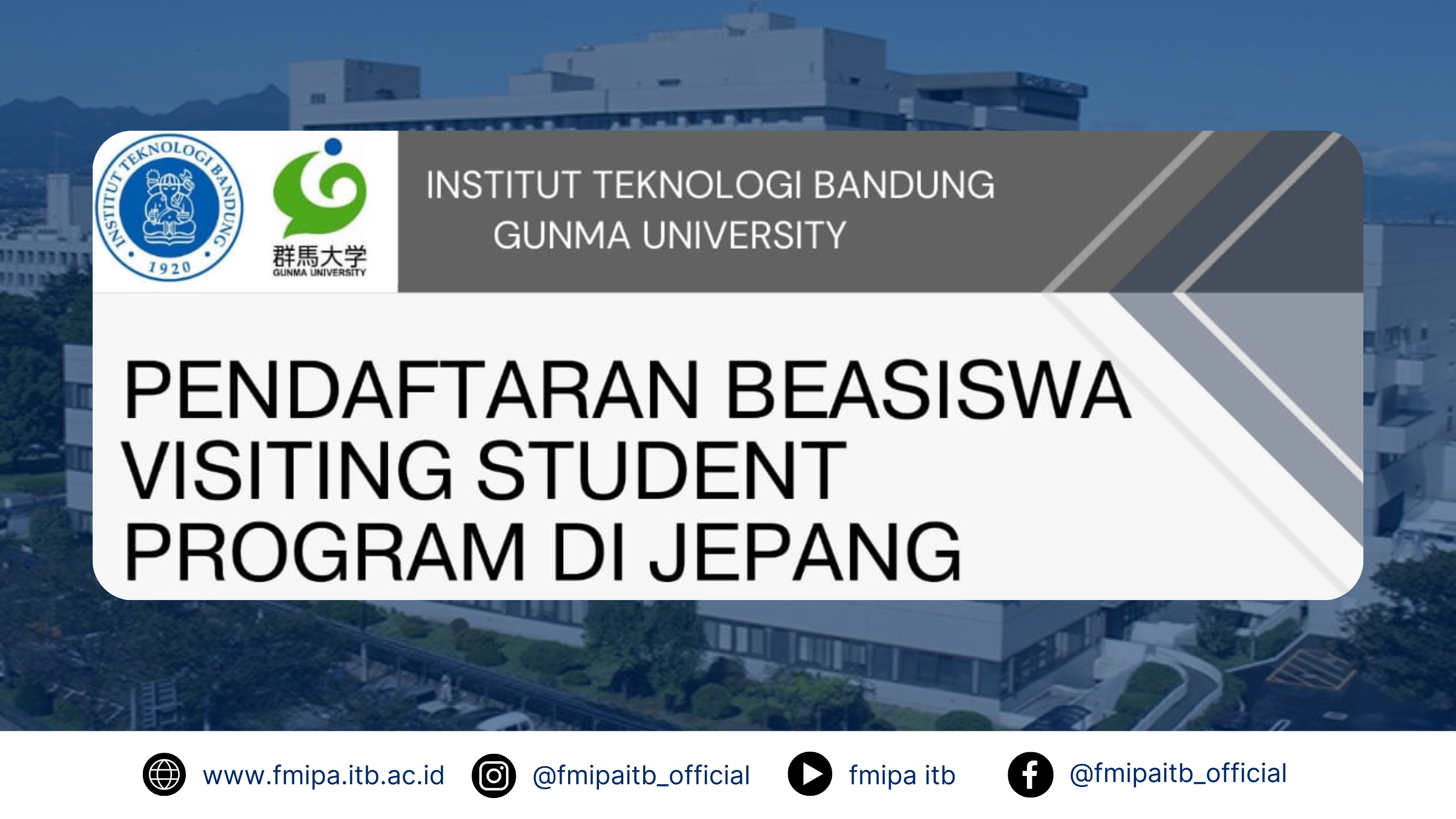 INSTITUT TEKNOLOGI BANDUNG 1920

群馬大学 GUNMA UNIVERSITY

INSTITUT TEKNOLOGI BANDUNG
GUNMA UNIVERSITY

PENDAFTARAN BEASISWA VISITING STUDENT PROGRAM DI JEPANG

www.fmipa.itb.ac.id @fmipaitb_official fmipa itb @fmipaitb_official